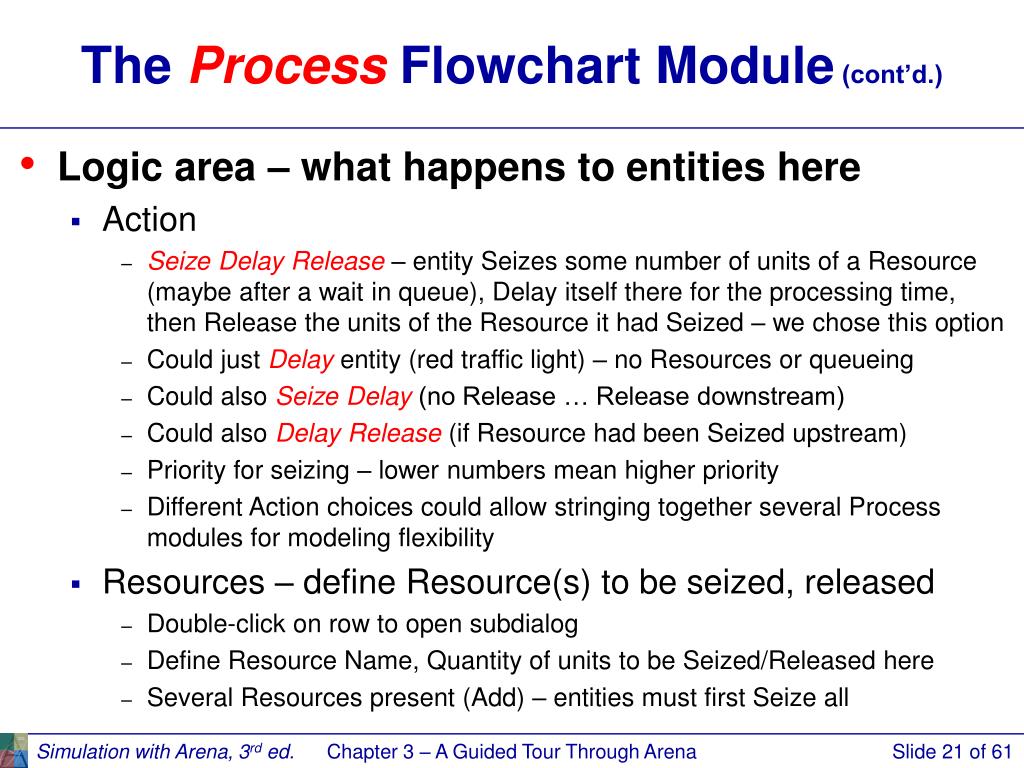 The Process Flowchart Module (cont'd.)

• Logic area – what happens to entities here

▪ Action

– Seize Delay Release – entity Seizes some number of units of a Resource (maybe after a wait in queue), Delay itself there for the processing time, then Release the units of the Resource it had Seized – we chose this option

– Could just Delay entity (red traffic light) – no Resources or queueing

– Could also Seize Delay (no Release … Release downstream)

– Could also Delay Release (if Resource had been Seized upstream)

– Priority for seizing – lower numbers mean higher priority

– Different Action choices could allow stringing together several Process modules for modeling flexibility

▪ Resources – define Resource(s) to be seized, released

– Double-click on row to open subdialog

– Define Resource Name, Quantity of units to be Seized/Released here

– Several Resources present (Add) – entities must first Seize all

Simulation with Arena, 3$^{rd}$ ed. Chapter 3 – A Guided Tour Through Arena Slide 21 of 61